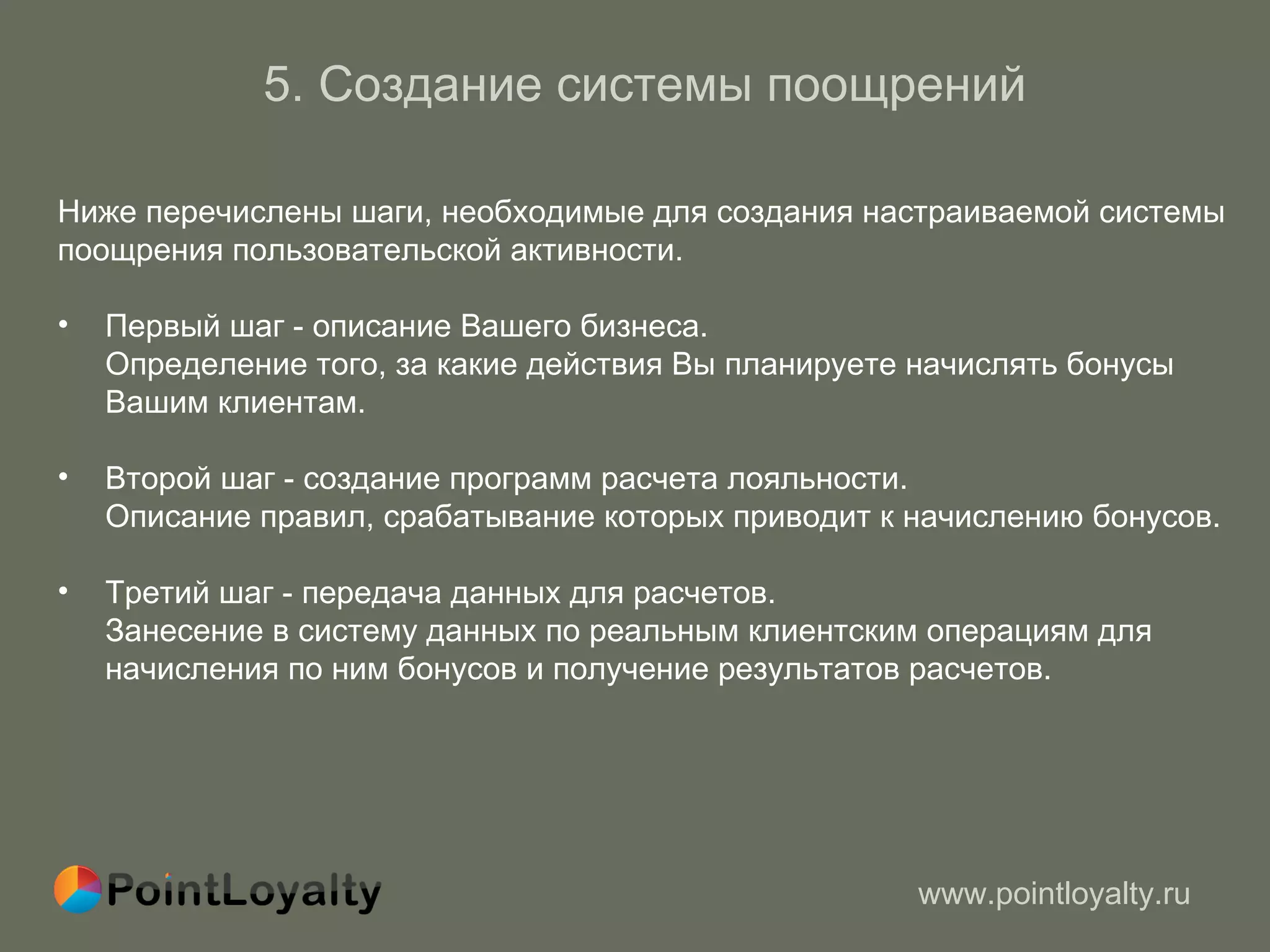 5. Создание системы поощрений

Ниже перечислены шаги, необходимые для создания настраиваемой системы поощрения пользовательской активности.

• Первый шаг - описание Вашего бизнеса.
Определение того, за какие действия Вы планируете начислять бонусы Вашим клиентам.

• Второй шаг - создание программ расчета лояльности.
Описание правил, срабатывание которых приводит к начислению бонусов.

• Третий шаг - передача данных для расчетов.
Занесение в систему данных по реальным клиентским операциям для начисления по ним бонусов и получение результатов расчетов.

PointLoyalty

www.pointloyalty.ru